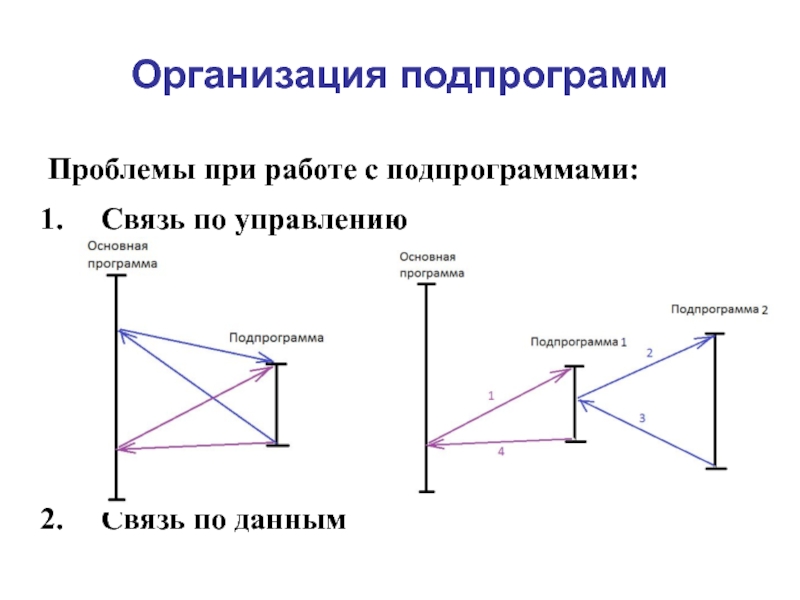 Организация подпрограмм

Проблемы при работе с подпрограммами:

1. Связь по управлению

Основная программа

Подпрограмма

Основная программа

Подпрограмма 1

Подпрограмма 2

1

2

3

4

2. Связь по данным